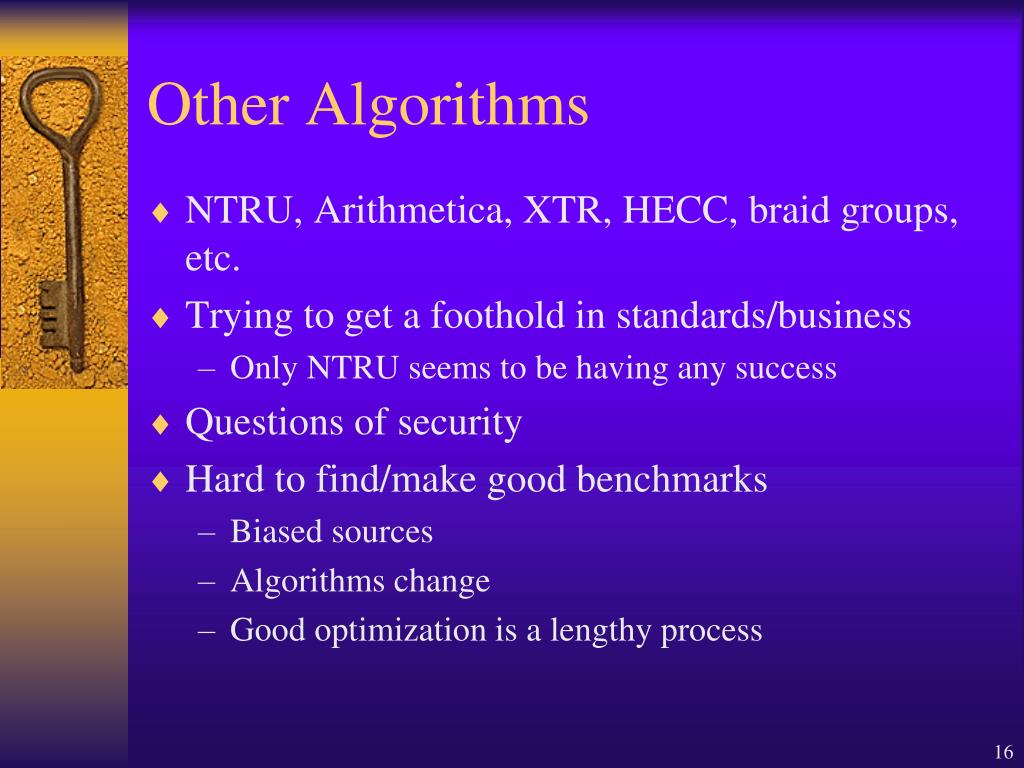 Other Algorithms

♦ NTRU, Arithmetica, XTR, HECC, braid groups, etc.

♦ Trying to get a foothold in standards/business

– Only NTRU seems to be having any success

♦ Questions of security

♦ Hard to find/make good benchmarks

– Biased sources

– Algorithms change

– Good optimization is a lengthy process

16